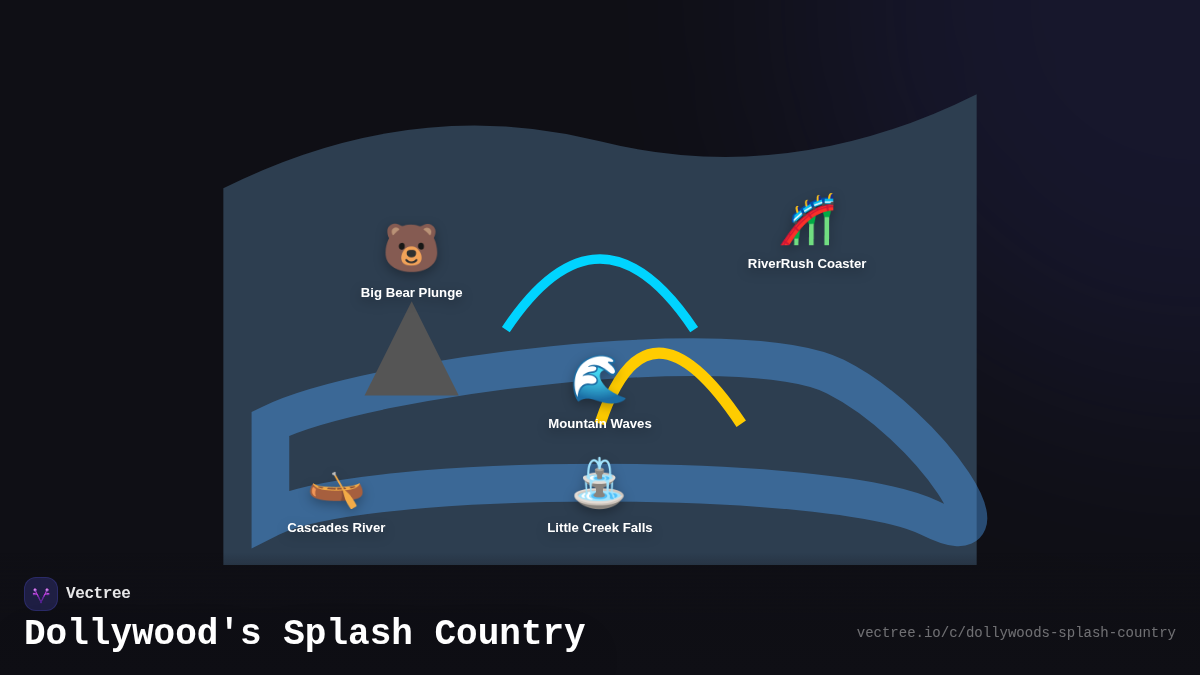 Big Bear Plunge

RiverRush Coaster

Mountain Waves

Cascades River

Little Creek Falls

Vectree

Dollywood's Splash Country

vectree.io/c/dollywoods-splash-country